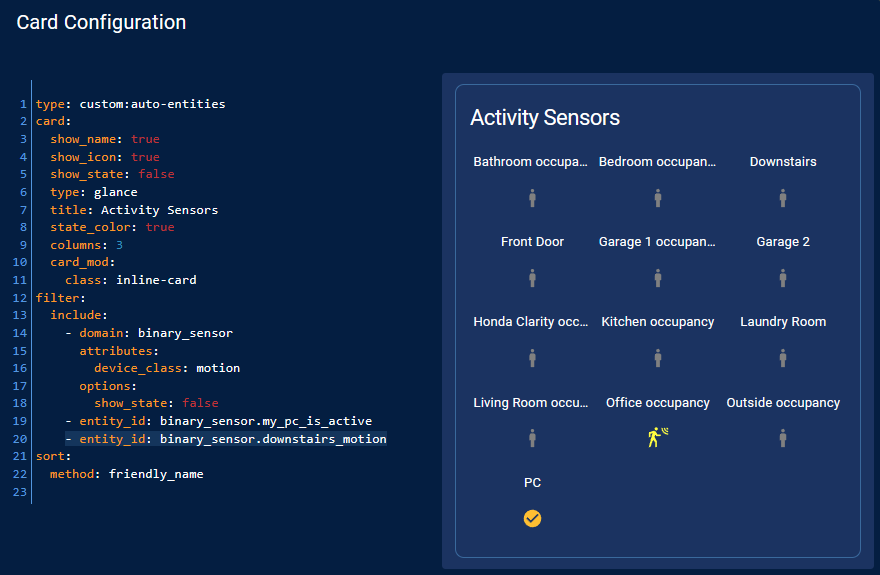 Card Configuration

1 type: custom:auto-entities
2 card:
3   show_name: true
4   show_icon: true
5   show_state: false
6   type: glance
7   title: Activity Sensors
8   state_color: true
9   columns: 3
10   card_mod:
11     class: inline-card
12 filter:
13   include:
14     - domain: binary_sensor
15       attributes:
16         device_class: motion
17       options:
18         show_state: false
19     - entity_id: binary_sensor.my_pc_is_active
20     - entity_id: binary_sensor.downstairs_motion
21 sort:
22   method: friendly_name
23

Activity Sensors

Bathroom occupa...
Bedroom occupan...
Downstairs
Front Door
Garage 1 occupan...
Garage 2
Honda Clarity occ...
Kitchen occupancy
Laundry Room
Living Room occu...
Office occupancy
Outside occupancy
PC